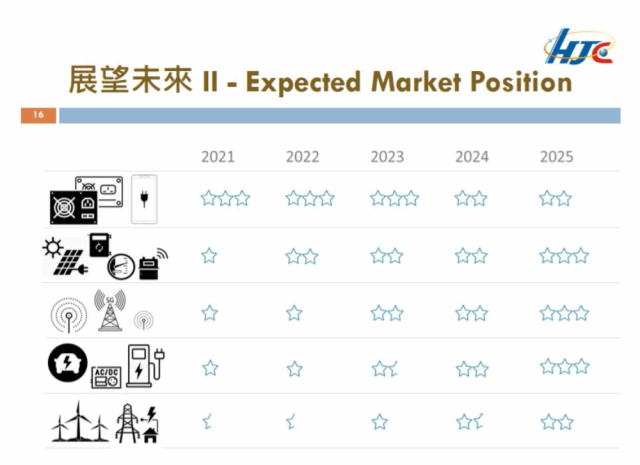 HJC

展望未來 II - Expected Market Position

16

|  | 2021 | 2022 | 2023 | 2024 | 2025 |
|---|---|---|---|---|---|
|  | ☆☆☆ | ☆☆☆ | ☆☆☆ | ☆☆ | ☆☆ |
|  | ☆ | ☆☆ | ☆☆ | ☆☆ | ☆☆☆ |
| 5G | ☆ | ☆ | ☆☆ | ☆☆ | ☆☆☆ |
| AC/DC | ☆ | ☆ | ☆☆ | ☆☆ | ☆☆☆ |
|  | ☆ | ☆ | ☆ | ☆☆ | ☆☆ |